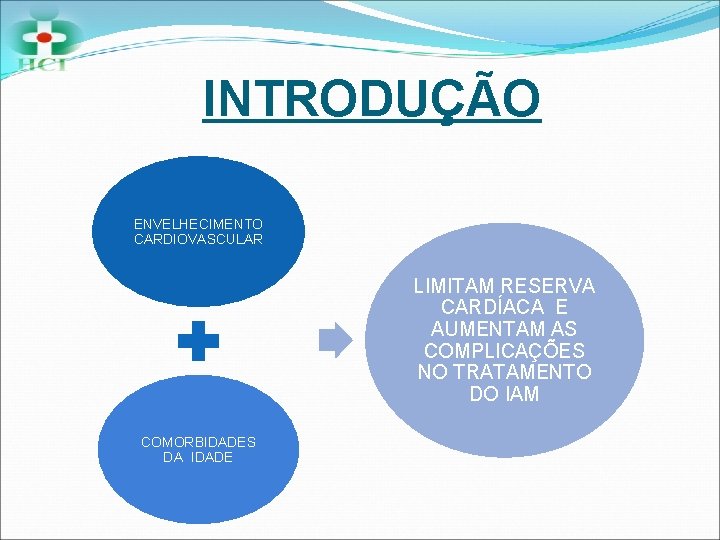 HCI

INTRODUÇÃO

ENVELHECIMENTO CARDIOVASCULAR

COMORBIDADES DA IDADE

LIMITAM RESERVA CARDÍACA E AUMENTAM AS COMPLICAÇÕES NO TRATAMENTO DO IAM